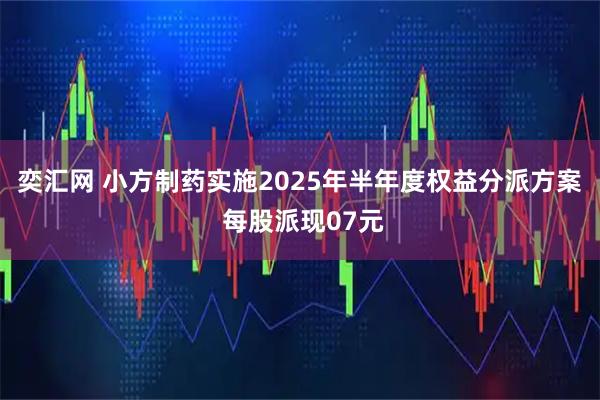 奕汇网 小方制药实施2025年半年度权益分派方案 每股派现07元